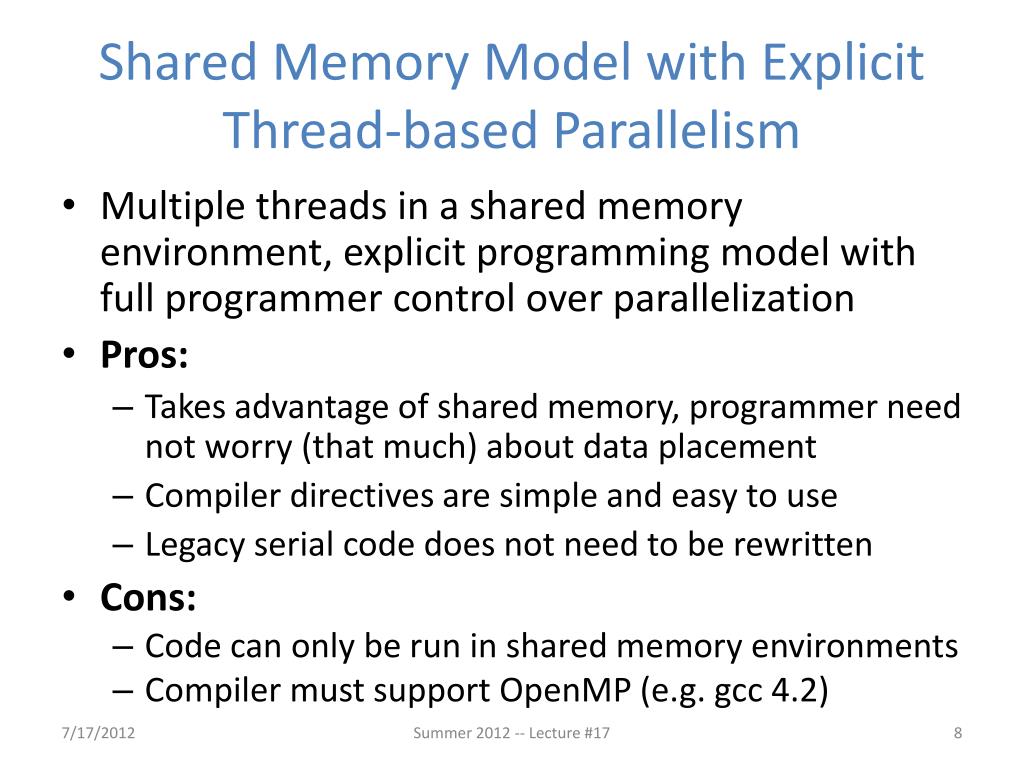 Shared Memory Model with Explicit Thread-based Parallelism

• Multiple threads in a shared memory environment, explicit programming model with full programmer control over parallelization

• Pros:
– Takes advantage of shared memory, programmer need not worry (that much) about data placement
– Compiler directives are simple and easy to use
– Legacy serial code does not need to be rewritten

• Cons:
– Code can only be run in shared memory environments
– Compiler must support OpenMP (e.g. gcc 4.2)

7/17/2012

Summer 2012 -- Lecture #17

8